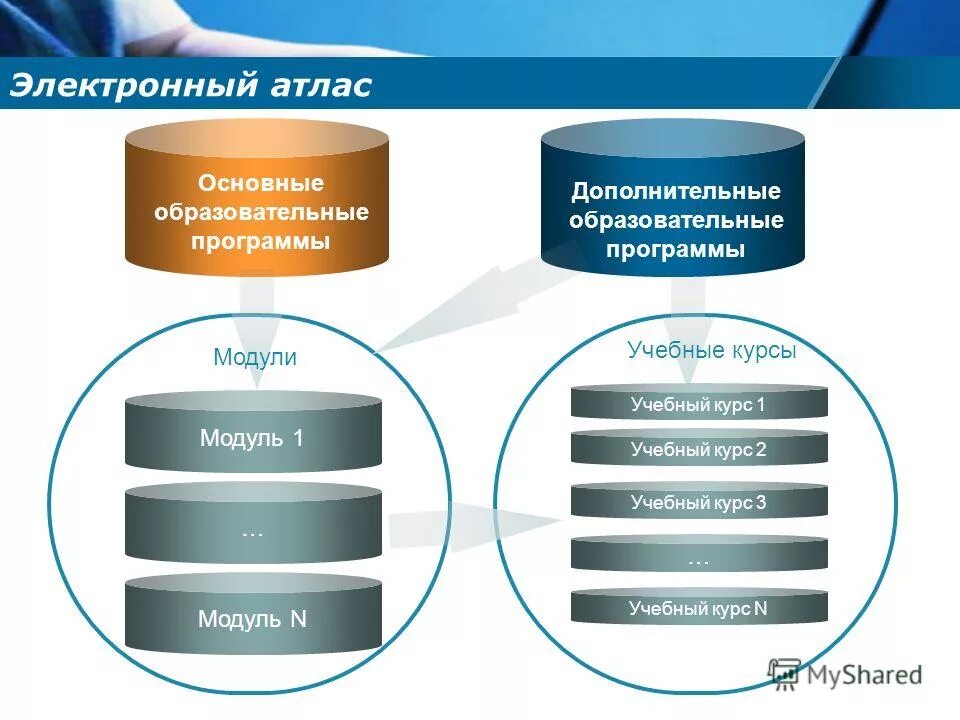 Электронный атлас

Основные образовательные программы

Дополнительные образовательные программы

Модули

Модуль 1

…

Модуль N

Учебные курсы

Учебный курс 1

Учебный курс 2

Учебный курс 3

…

Учебный курс N

MyShared